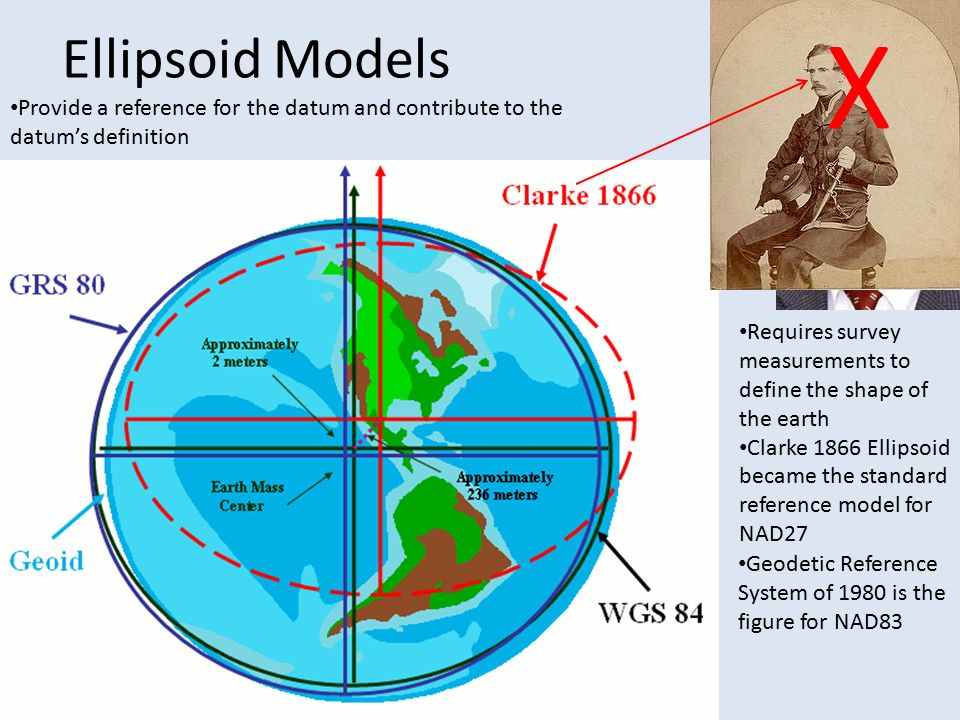 Ellipsoid Models

•Provide a reference for the datum and contribute to the datum's definition

X

Clarke 1866

GRS 80

Approximately 2 meters

Earth Mass Center

Approximately 236 meters

Geoid

WGS 84

•Requires survey measurements to define the shape of the earth

•Clarke 1866 Ellipsoid became the standard reference model for NAD27

•Geodetic Reference System of 1980 is the figure for NAD83